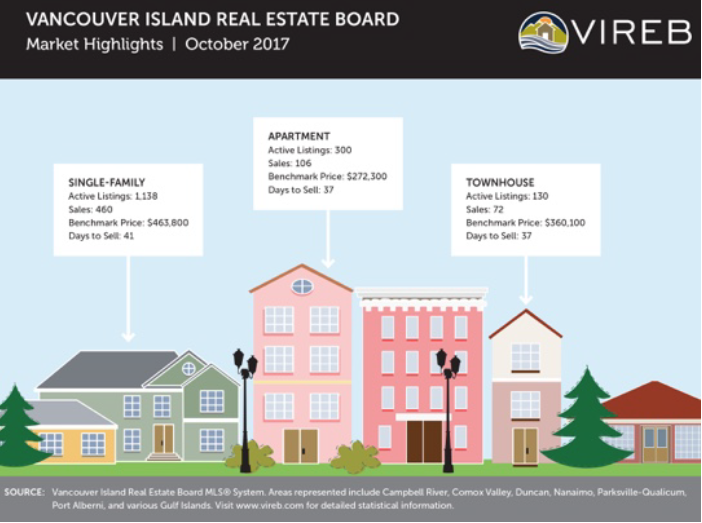 VANCOUVER ISLAND REAL ESTATE BOARD
Market Highlights | October 2017

VIREB

SINGLE-FAMILY
Active Listings: 1,138
Sales: 460
Benchmark Price: $463,800
Days to Sell: 41

APARTMENT
Active Listings: 300
Sales: 106
Benchmark Price: $272,300
Days to Sell: 37

TOWNHOUSE
Active Listings: 130
Sales: 72
Benchmark Price: $360,100
Days to Sell: 37

SOURCE: Vancouver Island Real Estate Board MLS® System. Areas represented include Campbell River, Comox Valley, Duncan, Nanaimo, Parksville-Qualicum, Port Alberni, and various Gulf Islands. Visit www.vireb.com for detailed statistical information.